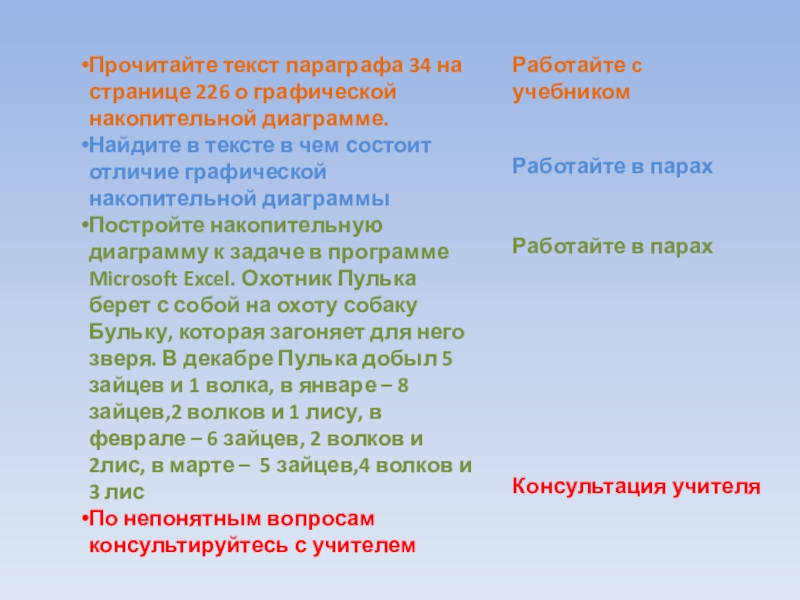 •Прочитайте текст параграфа 34 на странице 226 о графической накопительной диаграмме.
•Найдите в тексте в чем состоит отличие графической накопительной диаграммы
•Постройте накопительную диаграмму к задаче в программе Microsoft Excel. Охотник Пулька берет с собой на охоту собаку Бульку, которая загоняет для него зверя. В декабре Пулька добыл 5 зайцев и 1 волка, в январе – 8 зайцев,2 волков и 1 лису, в феврале – 6 зайцев, 2 волков и 2лис, в марте – 5 зайцев,4 волков и 3 лис
•По непонятным вопросам консультируйтесь с учителем

Работайте с учебником

Работайте в парах

Работайте в парах

Консультация учителя